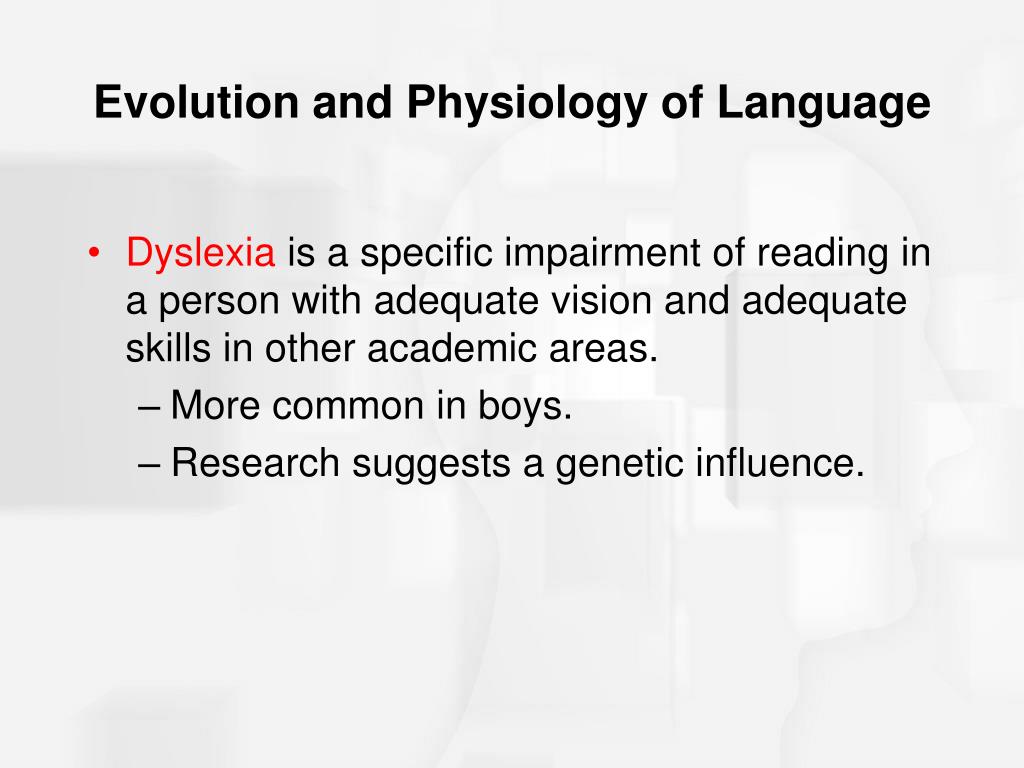 Evolution and Physiology of Language

• Dyslexia is a specific impairment of reading in a person with adequate vision and adequate skills in other academic areas.
– More common in boys.
– Research suggests a genetic influence.